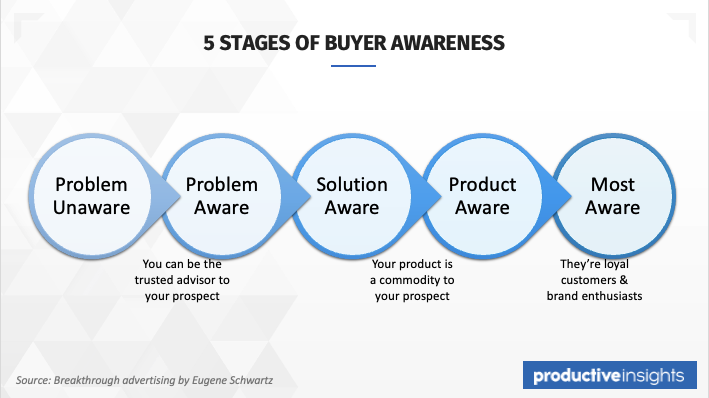 5 STAGES OF BUYER AWARENESS

Problem Unaware

Problem Aware

Solution Aware

Product Aware

Most Aware

You can be the trusted advisor to your prospect

Your product is a commodity to your prospect

They're loyal customers & brand enthusiasts

Source: Breakthrough advertising by Eugene Schwartz

productiveinsights